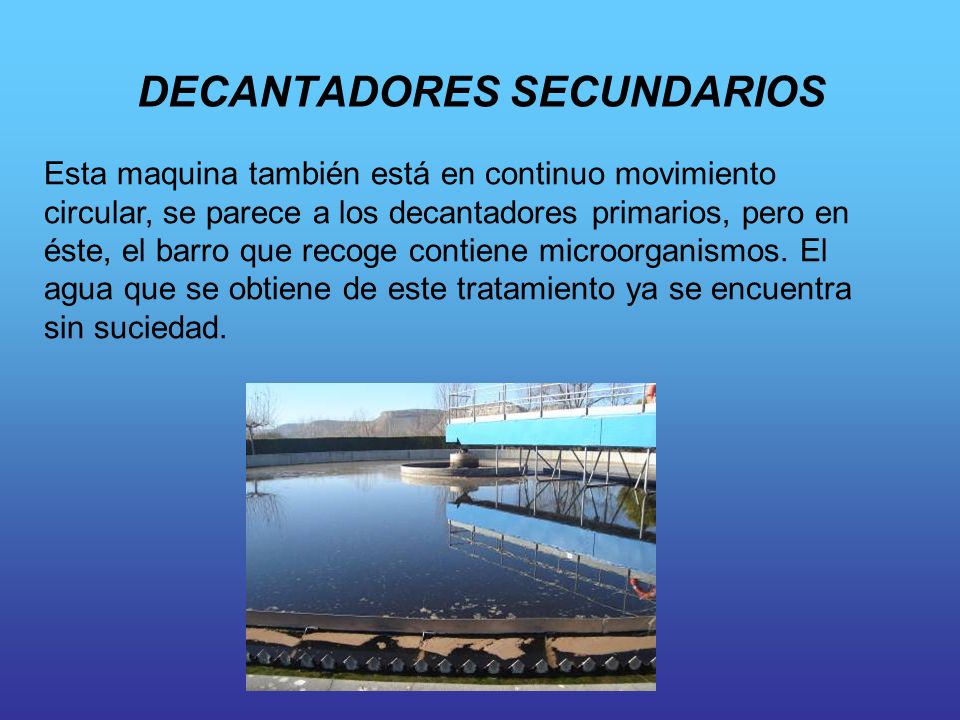 DECANTADORES SECUNDARIOS

Esta maquina también está en continuo movimiento circular, se parece a los decantadores primarios, pero en éste, el barro que recoge contiene microorganismos. El agua que se obtiene de este tratamiento ya se encuentra sin suciedad.